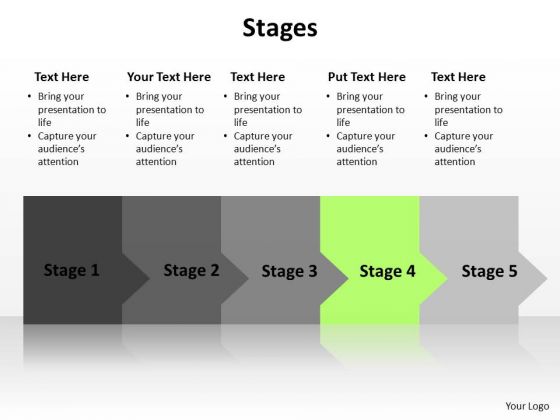 Stages

Text Here
• Bring your presentation to life
• Capture your audience's attention

Your Text Here
• Bring your presentation to life
• Capture your audience's attention

Text Here
• Bring your presentation to life
• Capture your audience's attention

Put Text Here
• Bring your presentation to life
• Capture your audience's attention

Text Here
• Bring your presentation to life
• Capture your audience's attention

Stage 1
Stage 2
Stage 3
Stage 4
Stage 5

Your Logo